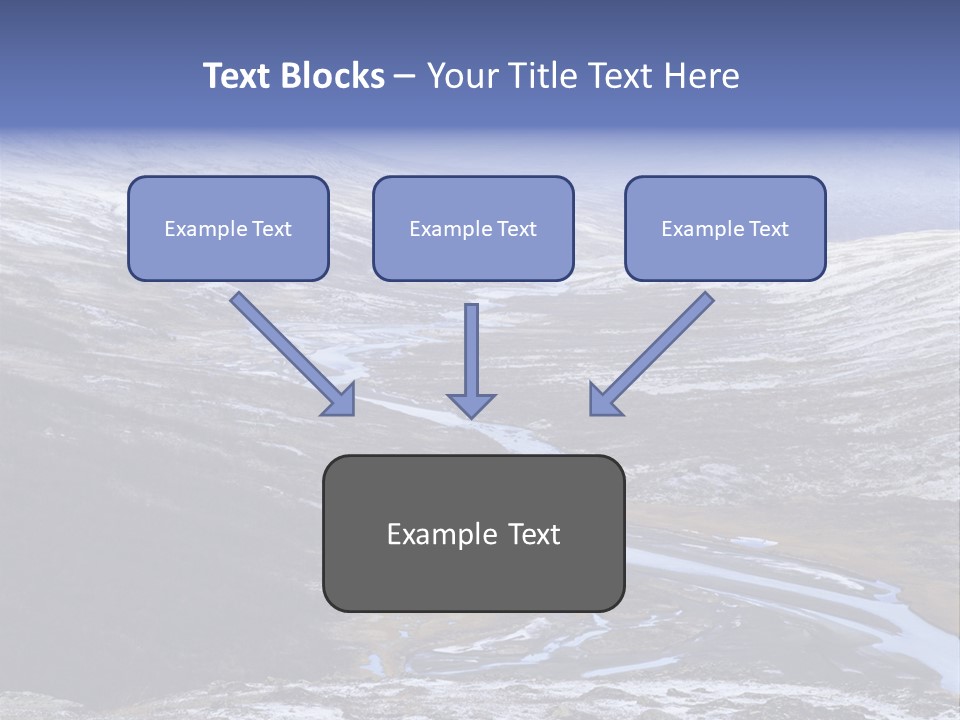 Text Blocks – Your Title Text Here

Example Text

Example Text

Example Text

Example Text